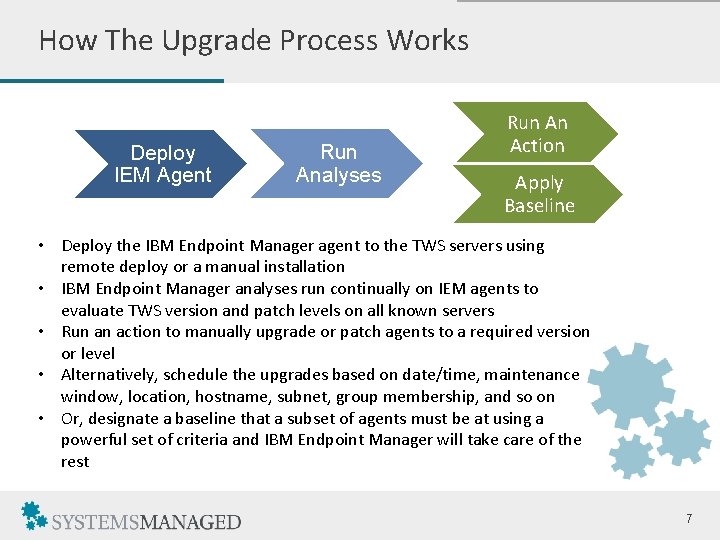 How The Upgrade Process Works

Deploy IEM Agent

Run Analyses

Run An Action

Apply Baseline

• Deploy the IBM Endpoint Manager agent to the TWS servers using remote deploy or a manual installation
• IBM Endpoint Manager analyses run continually on IEM agents to evaluate TWS version and patch levels on all known servers
• Run an action to manually upgrade or patch agents to a required version or level
• Alternatively, schedule the upgrades based on date/time, maintenance window, location, hostname, subnet, group membership, and so on
• Or, designate a baseline that a subset of agents must be at using a powerful set of criteria and IBM Endpoint Manager will take care of the rest

SYSTEMSMANAGED

7